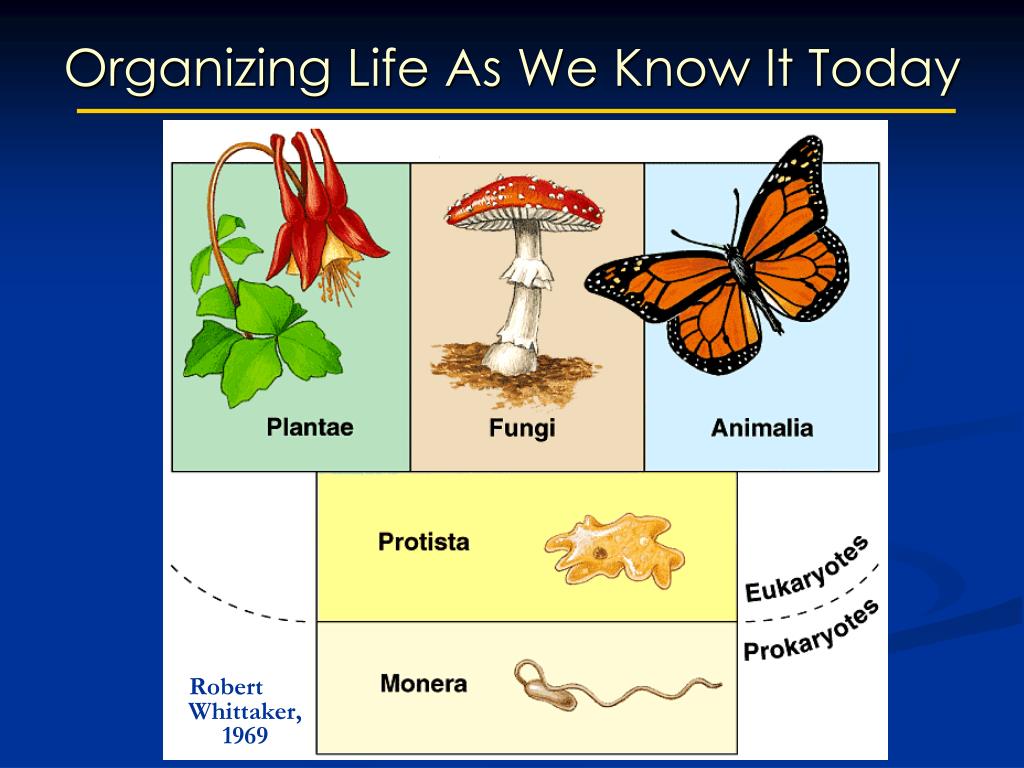 Organizing Life As We Know It Today

Plantae

Fungi

Animalia

Protista

Eukaryotes

Prokaryotes

Monera

Robert Whittaker, 1969